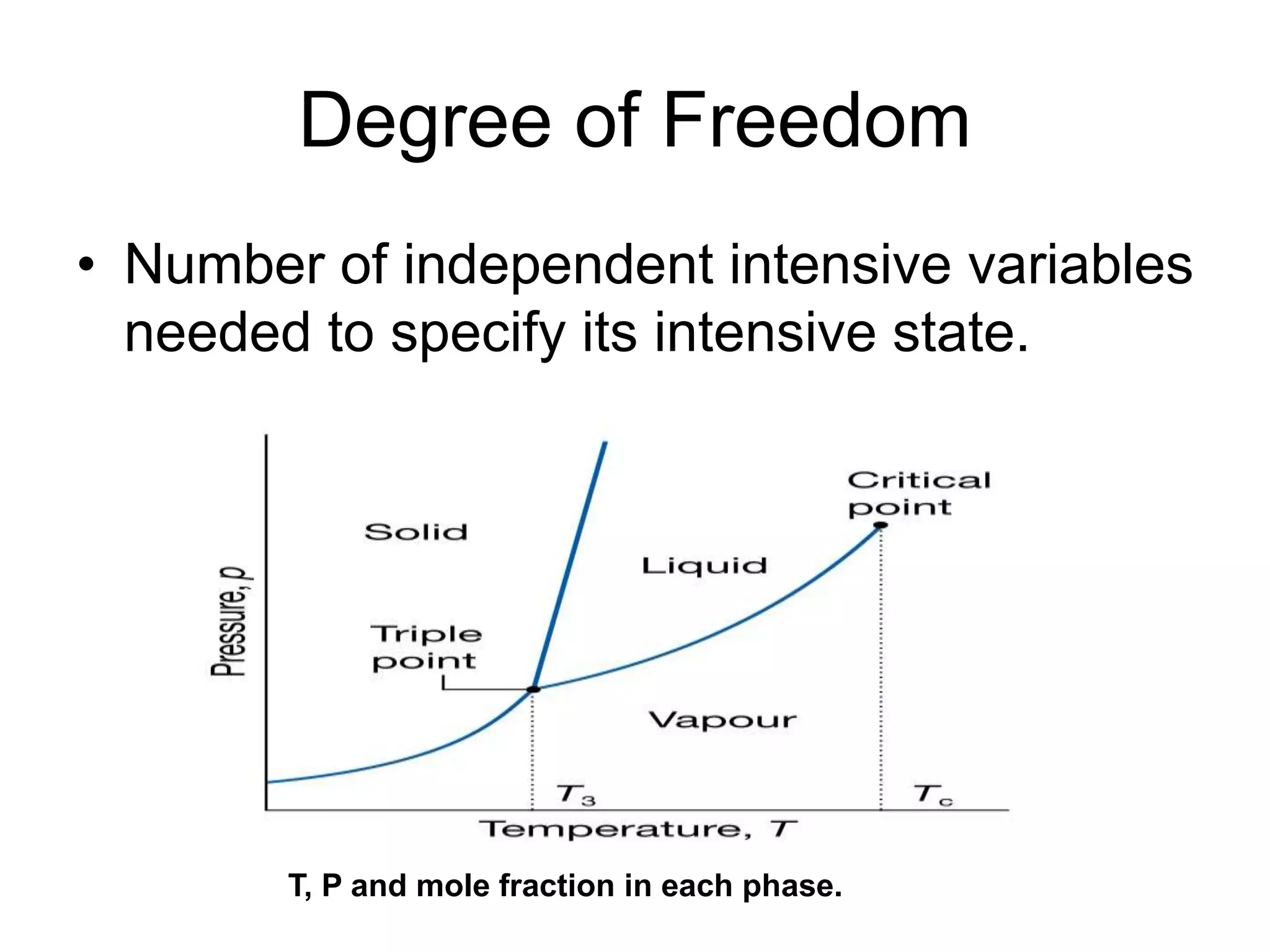 Degree of Freedom

• Number of independent intensive variables needed to specify its intensive state.

Pressure, $p$

Solid

Liquid

Critical point

Triple point

Vapour

$T_3$

$T_c$

Temperature, $T$

T, P and mole fraction in each phase.